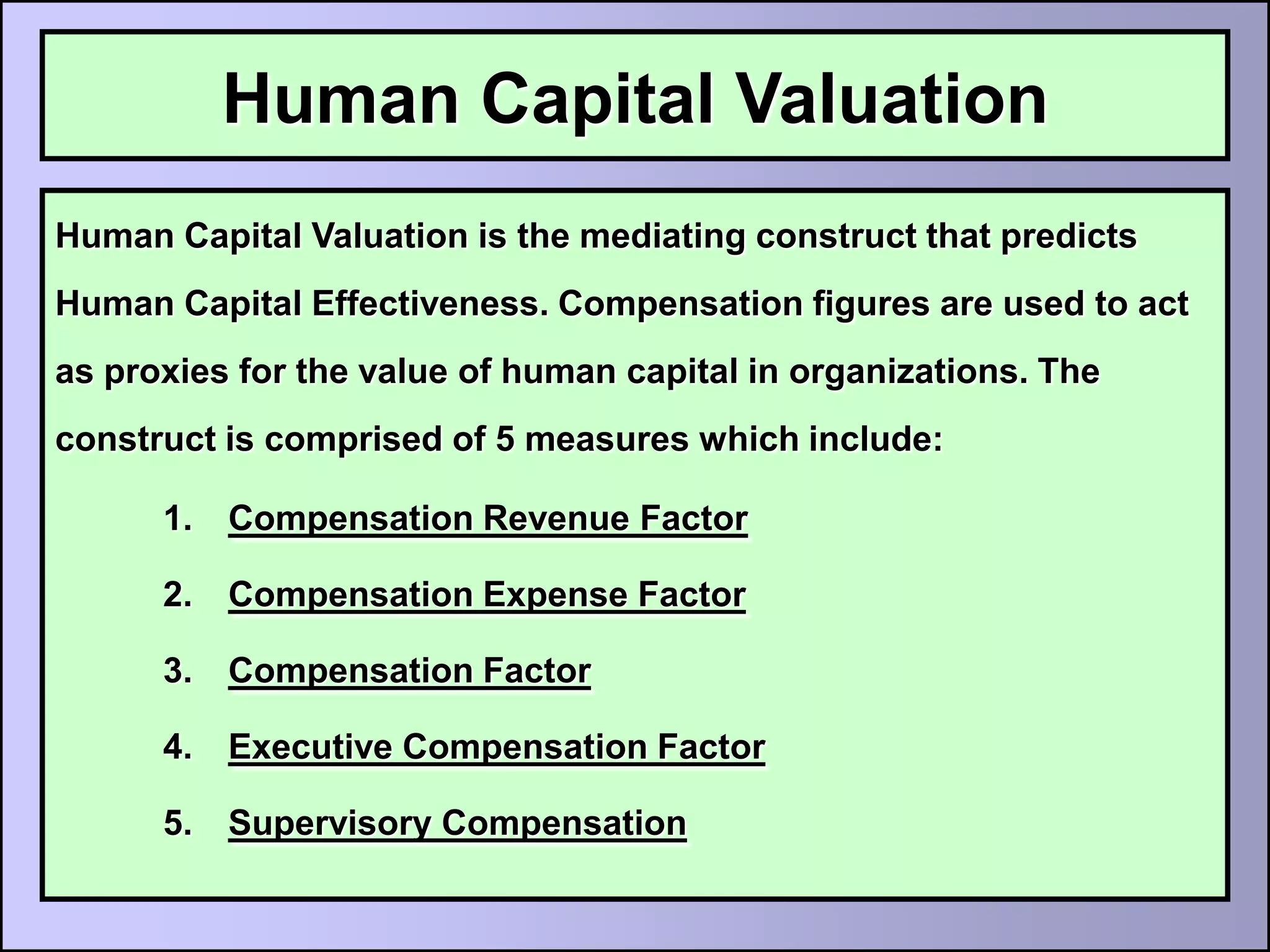 Human Capital Valuation

Human Capital Valuation is the mediating construct that predicts Human Capital Effectiveness. Compensation figures are used to act as proxies for the value of human capital in organizations. The construct is comprised of 5 measures which include:

1. Compensation Revenue Factor
2. Compensation Expense Factor
3. Compensation Factor
4. Executive Compensation Factor
5. Supervisory Compensation